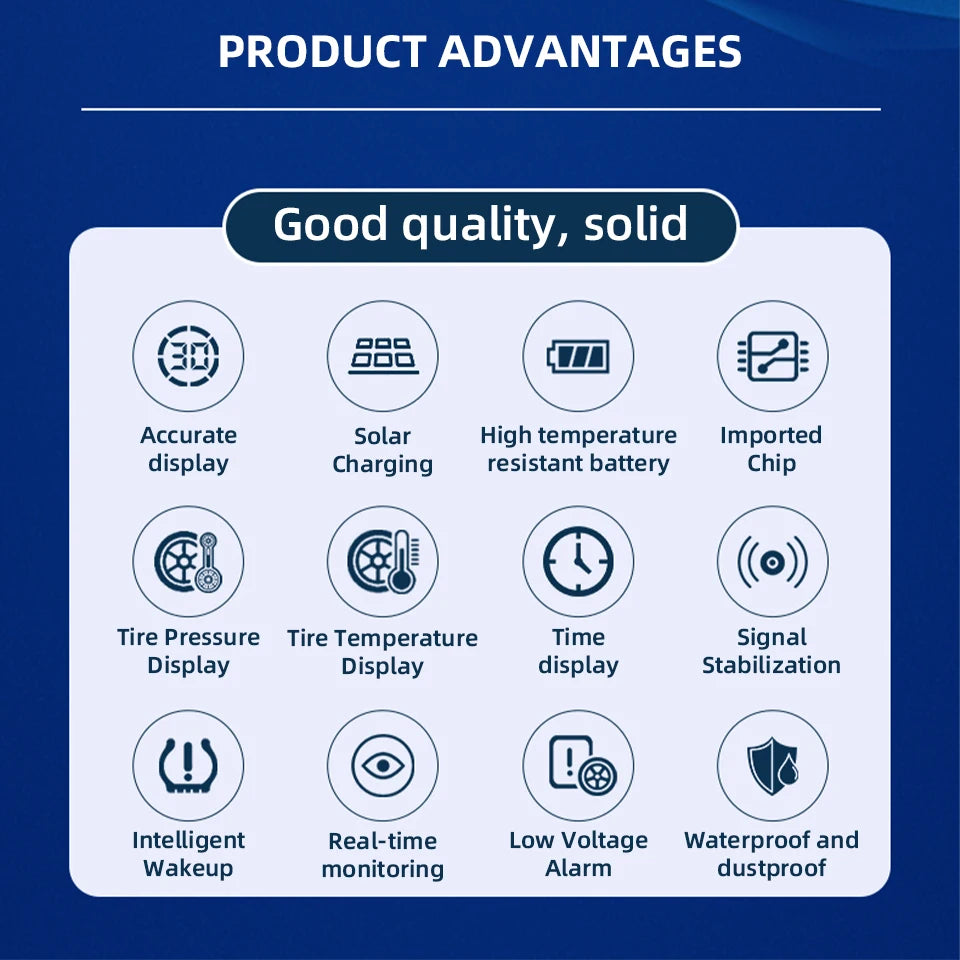 PRODUCT ADVANTAGES

Good quality, solid

30

Accurate display

Solar Charging

High temperature resistant battery

Imported Chip

Tire Pressure Display

Tire Temperature Display

Time display

Signal Stabilization

Intelligent Wakeup

Real-time monitoring

Low Voltage Alarm

Waterproof and dustproof